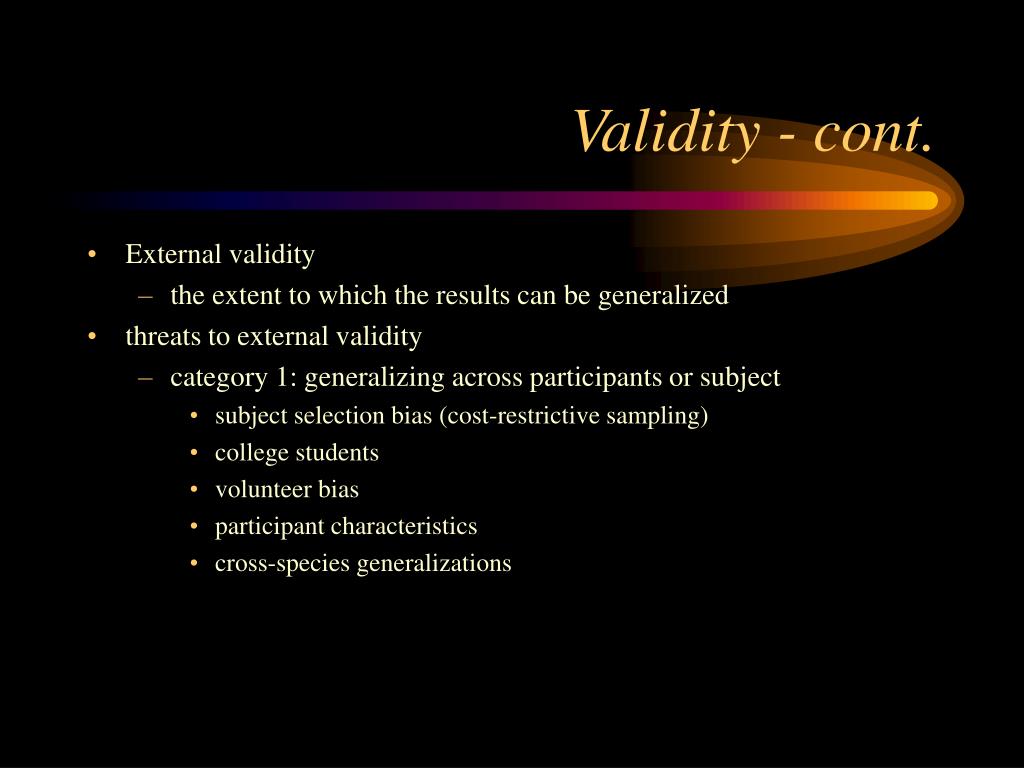 Validity - cont.

• External validity
  – the extent to which the results can be generalized
• threats to external validity
  – category 1: generalizing across participants or subject
    • subject selection bias (cost-restrictive sampling)
    • college students
    • volunteer bias
    • participant characteristics
    • cross-species generalizations